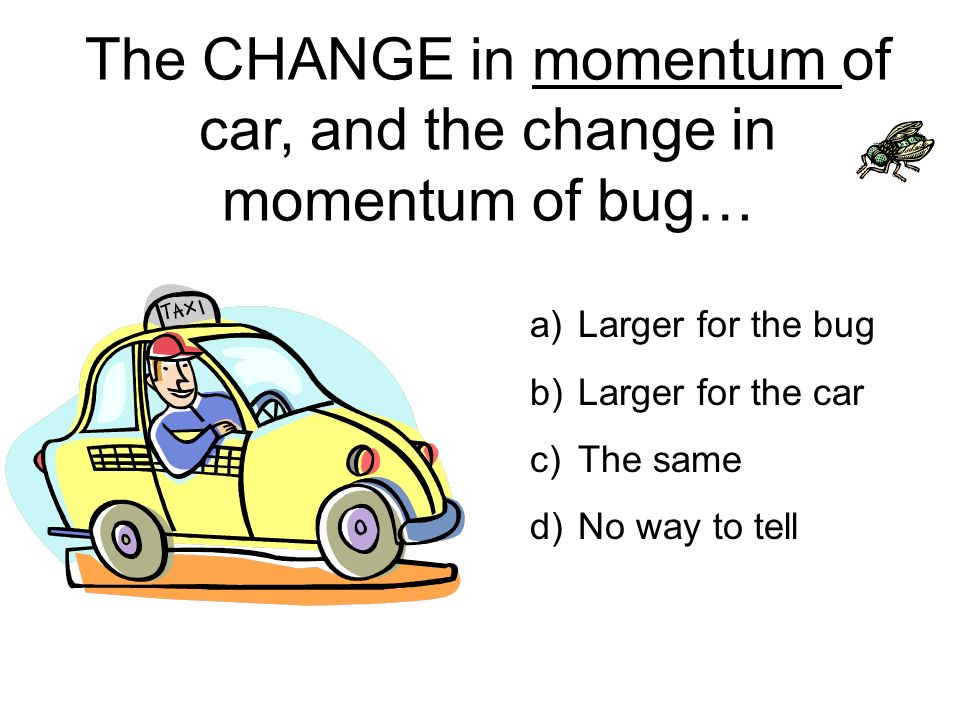 The CHANGE in momentum of car, and the change in momentum of bug…

TAXI

a) Larger for the bug
b) Larger for the car
c) The same
d) No way to tell